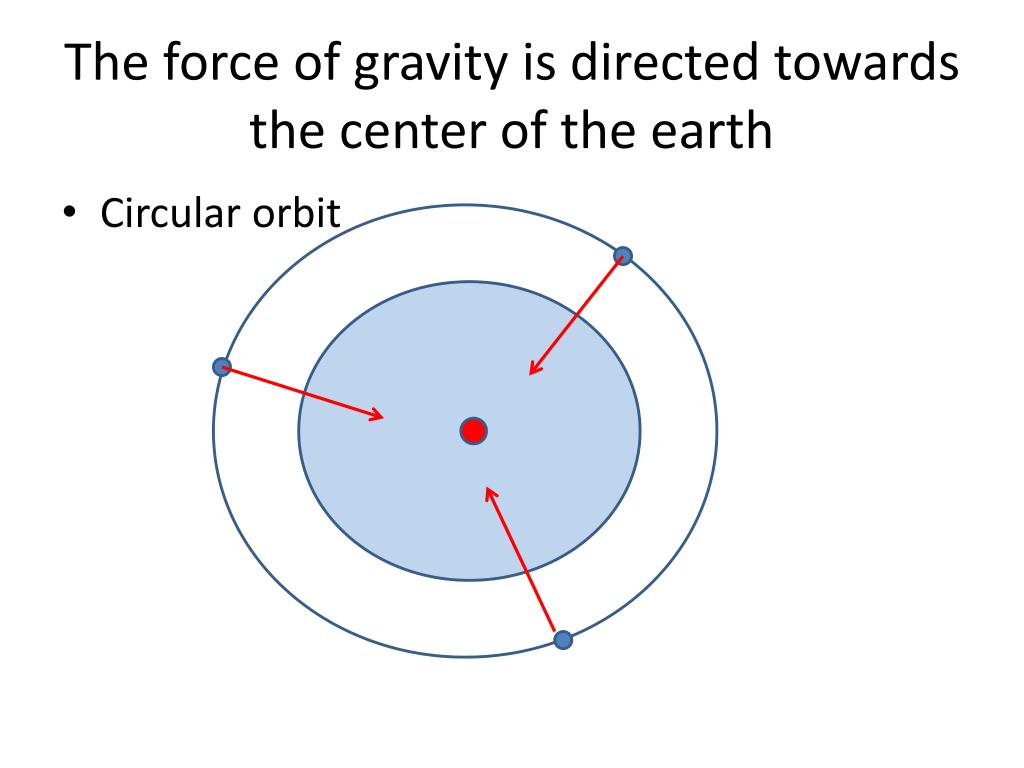 The force of gravity is directed towards the center of the earth

• Circular orbit